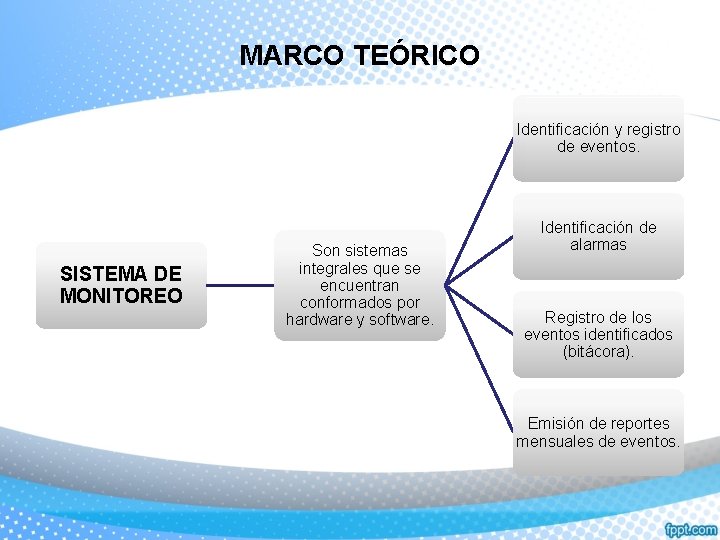 MARCO TEÓRICO

SISTEMA DE MONITOREO

Son sistemas integrales que se encuentran conformados por hardware y software.

Identificación y registro de eventos.

Identificación de alarmas

Registro de los eventos identificados (bitácora).

Emisión de reportes mensuales de eventos.

fppt.com